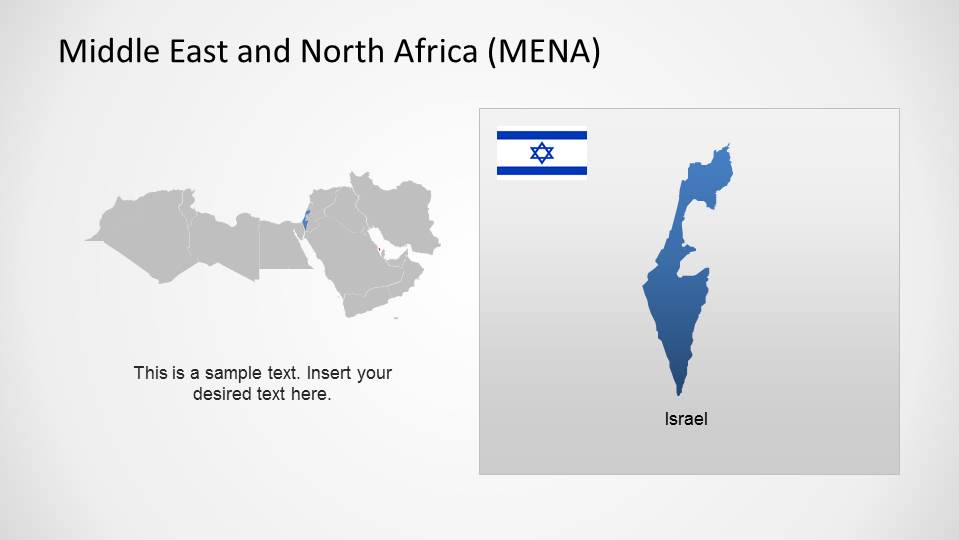 Middle East and North Africa (MENA)

This is a sample text. Insert your desired text here.

Israel